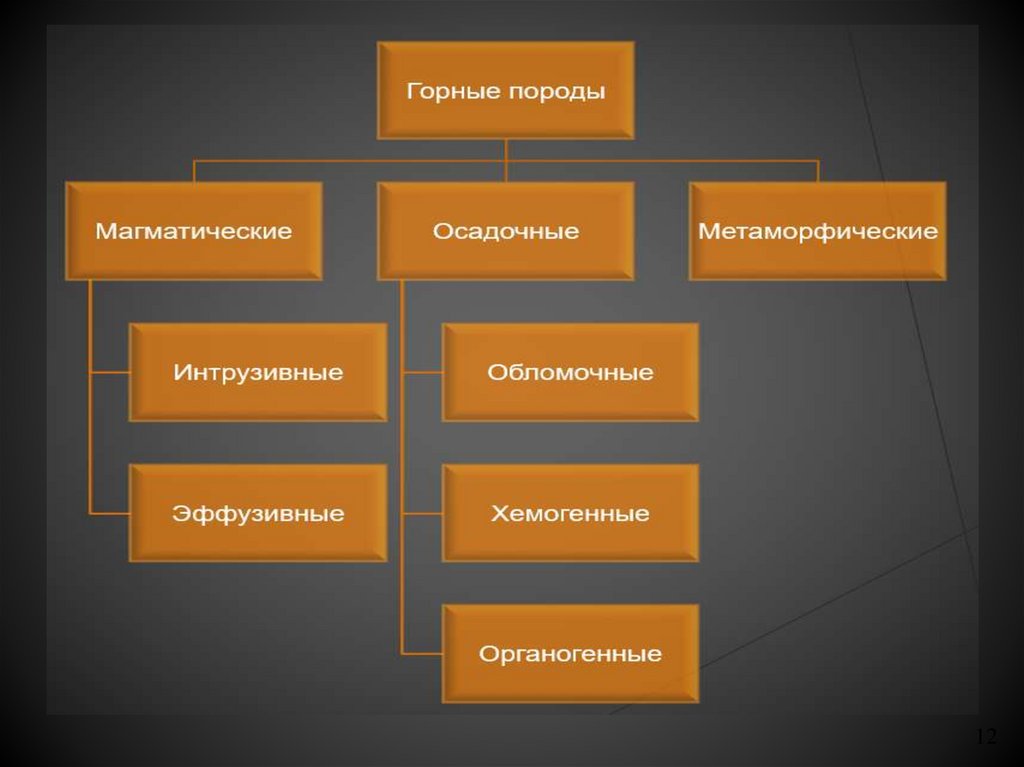 Горные породы

Магматические

Осадочные

Метаморфические

Интрузивные

Эффузивные

Обломочные

Хемогенные

Органогенные

12